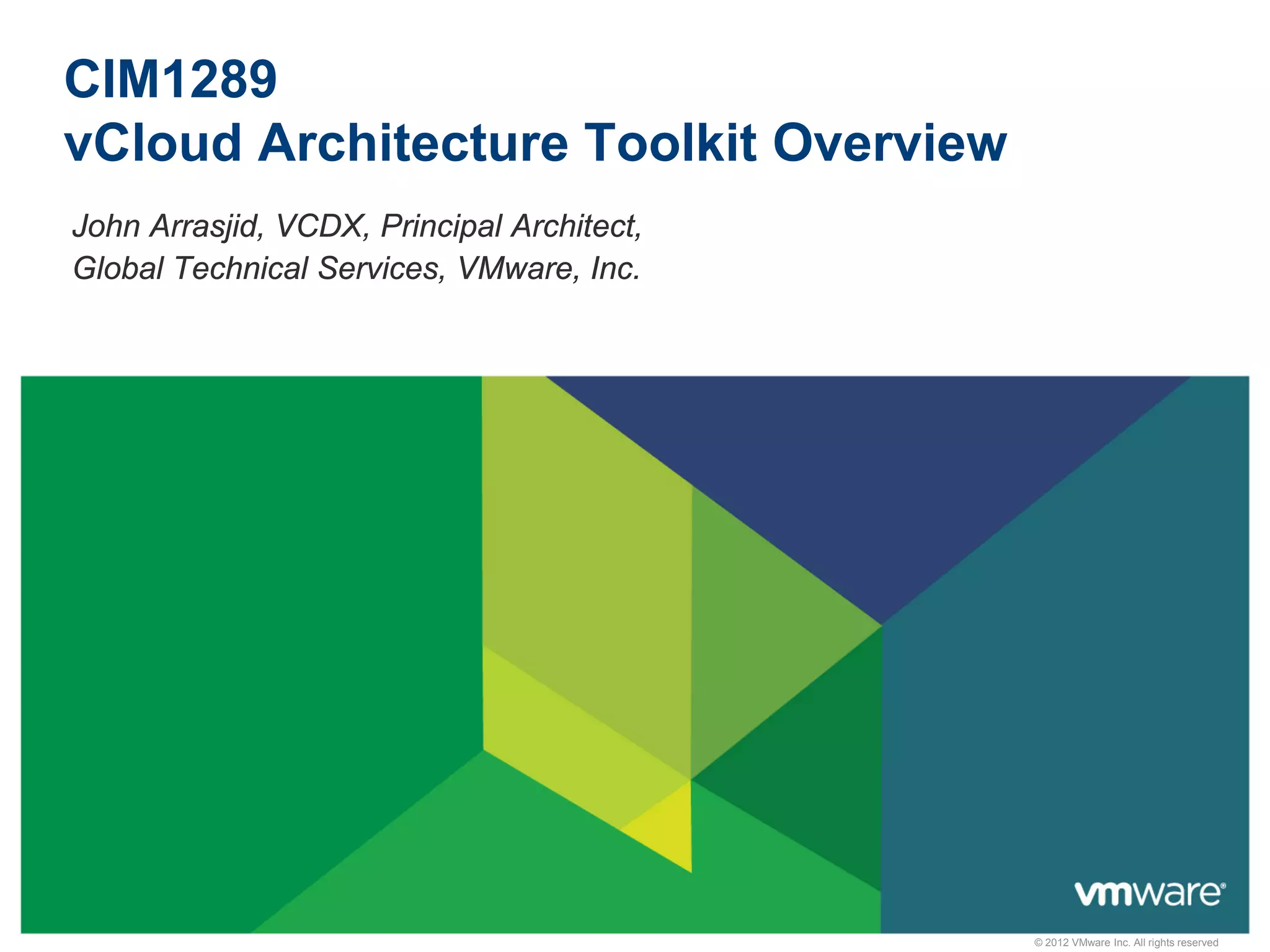 CIM1289
vCloud Architecture Toolkit Overview

John Arrasjid, VCDX, Principal Architect,
Global Technical Services, VMware, Inc.

vmware®

© 2012 VMware Inc. All rights reserved